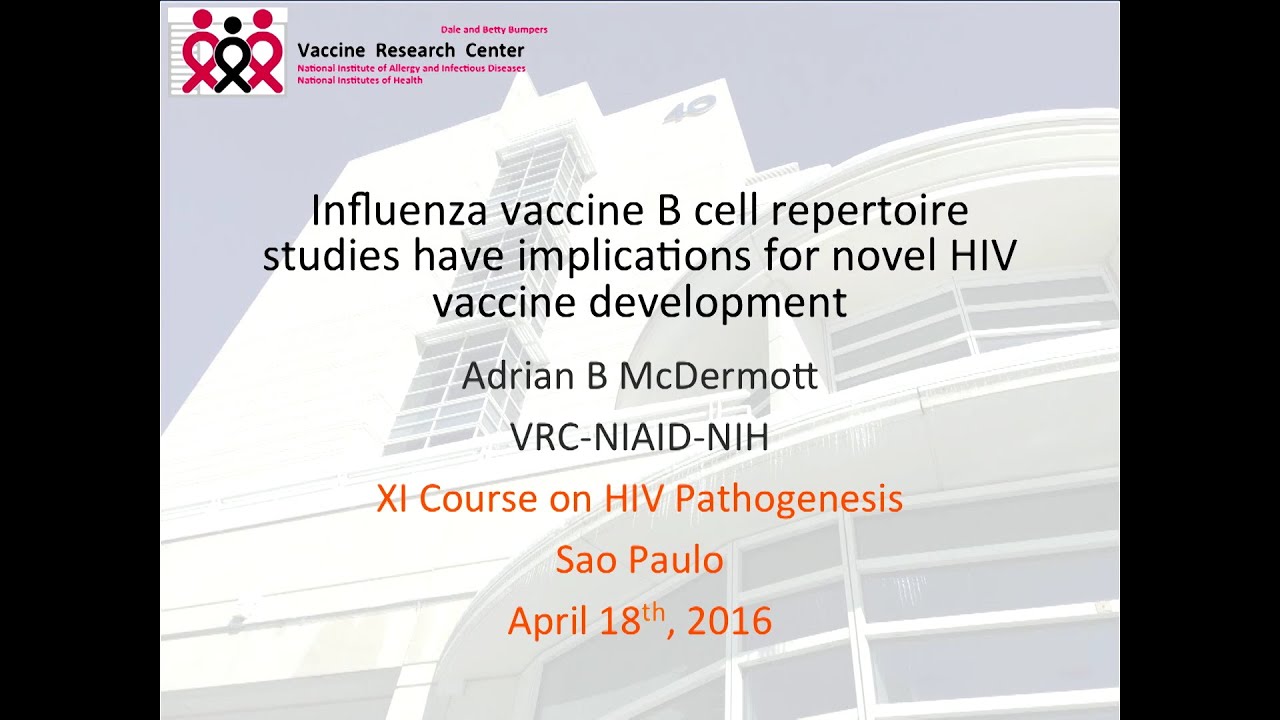 Dale and Betty Bumpers
Vaccine Research Center
National Institute of Allergy and Infectious Diseases
National Institutes of Health

40

Influenza vaccine B cell repertoire studies have implications for novel HIV vaccine development

Adrian B McDermott

VRC-NIAID-NIH

XI Course on HIV Pathogenesis

Sao Paulo

April 18$^{th}$, 2016